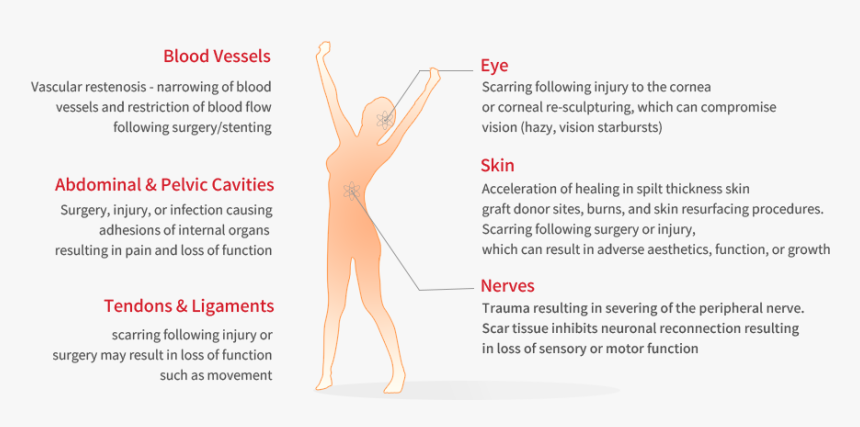 Blood Vessels

Vascular restenosis - narrowing of blood vessels and restriction of blood flow following surgery/stenting

Abdominal & Pelvic Cavities

Surgery, injury, or infection causing adhesions of internal organs resulting in pain and loss of function

Tendons & Ligaments

scarring following injury or surgery may result in loss of function such as movement

Eye

Scarring following injury to the cornea or corneal re-sculpturing, which can compromise vision (hazy, vision starbursts)

Skin

Acceleration of healing in spilt thickness skin graft donor sites, burns, and skin resurfacing procedures.
Scarring following surgery or injury, which can result in adverse aesthetics, function, or growth

Nerves

Trauma resulting in severing of the peripheral nerve.
Scar tissue inhibits neuronal reconnection resulting in loss of sensory or motor function